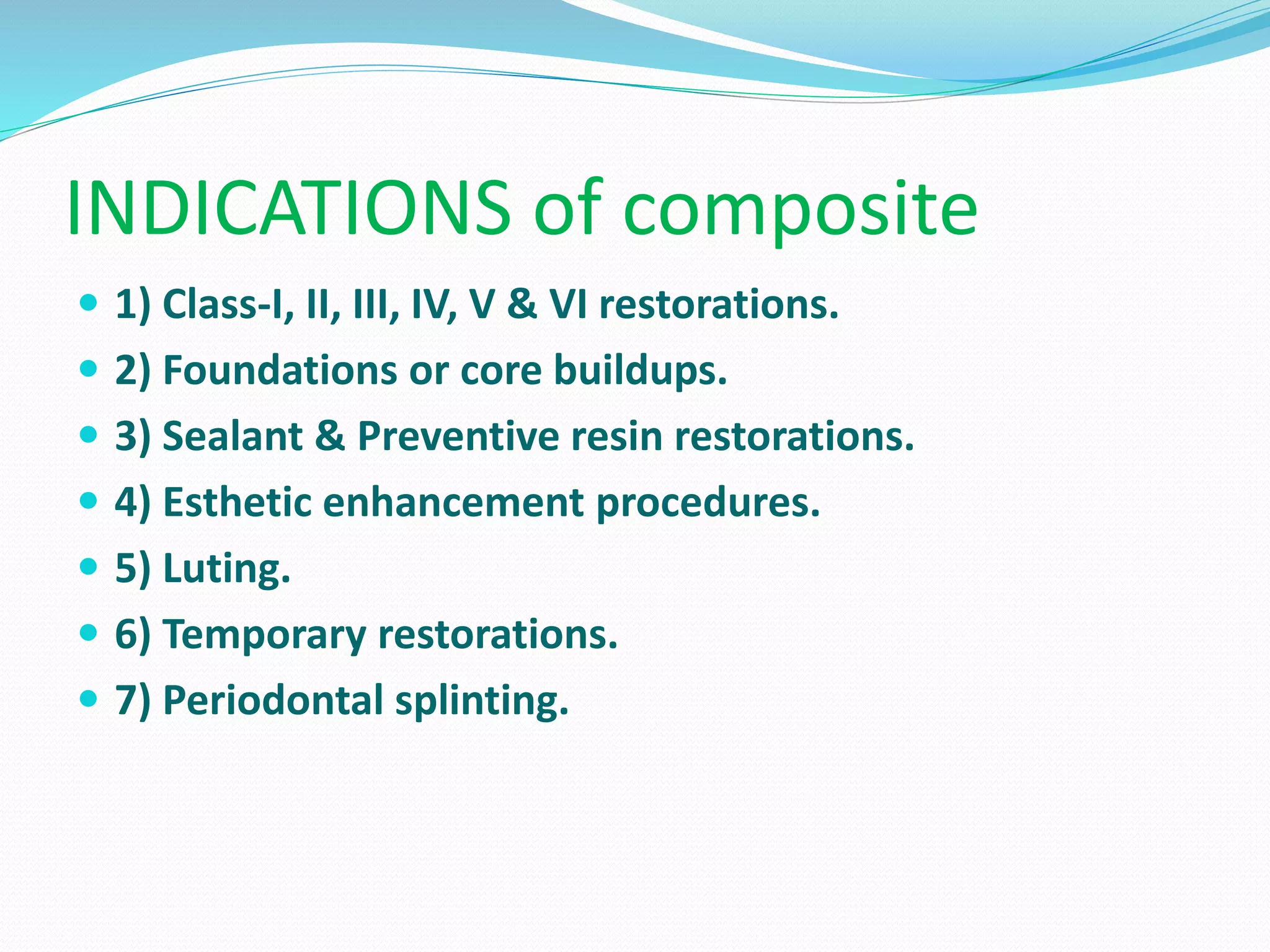 INDICATIONS of composite

- 1) Class-I, II, III, IV, V & VI restorations.
- 2) Foundations or core buildups.
- 3) Sealant & Preventive resin restorations.
- 4) Esthetic enhancement procedures.
- 5) Luting.
- 6) Temporary restorations.
- 7) Periodontal splinting.